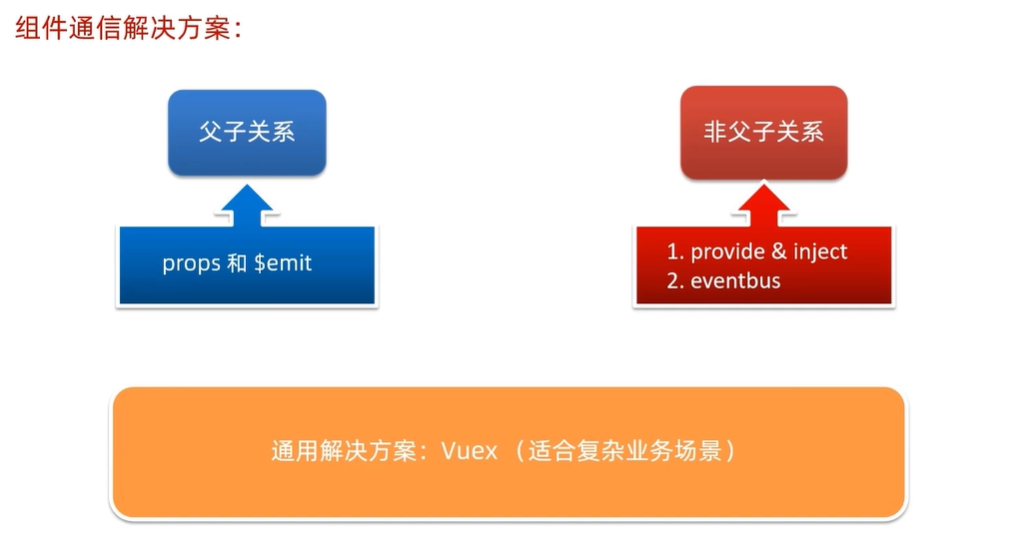 组件通信解决方案：

父子关系

props 和 $emit

非父子关系

1. provide & inject
2. eventbus

通用解决方案：Vuex （适合复杂业务场景）